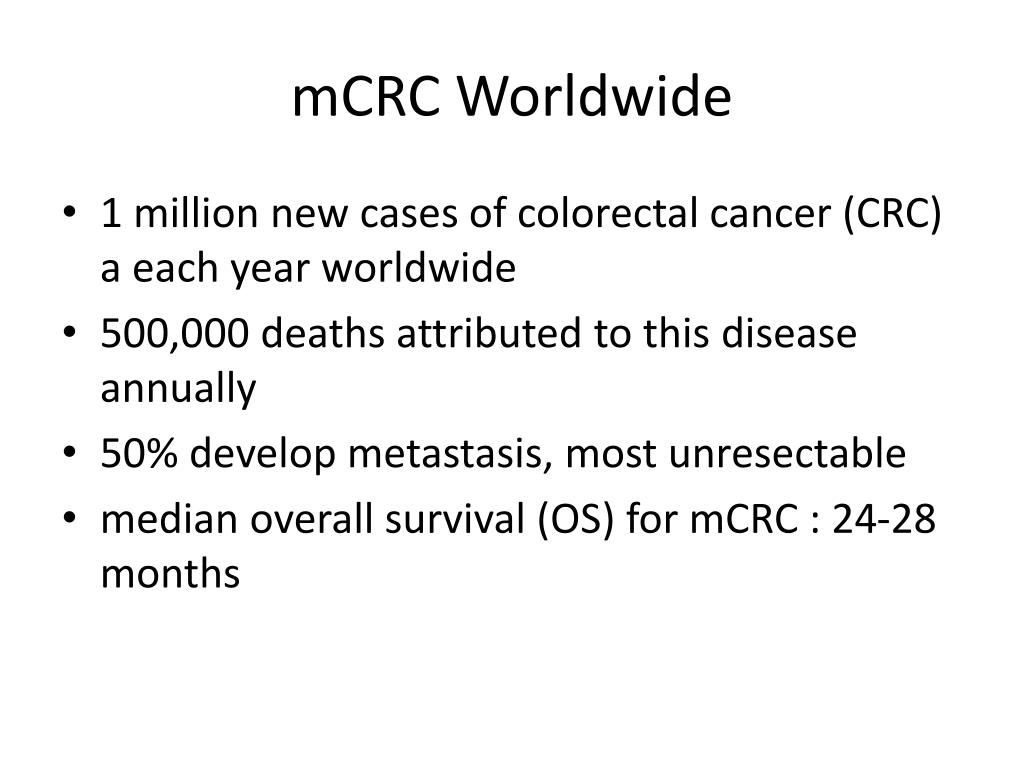 mCRC Worldwide

• 1 million new cases of colorectal cancer (CRC) a each year worldwide
• 500,000 deaths attributed to this disease annually
• 50% develop metastasis, most unresectable
• median overall survival (OS) for mCRC : 24-28 months